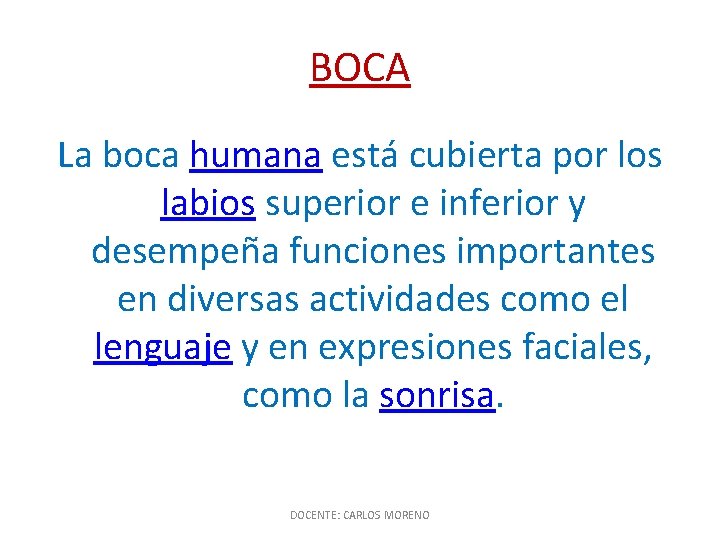 BOCA

La boca humana está cubierta por los labios superior e inferior y desempeña funciones importantes en diversas actividades como el lenguaje y en expresiones faciales, como la sonrisa.

DOCENTE: CARLOS MORENO